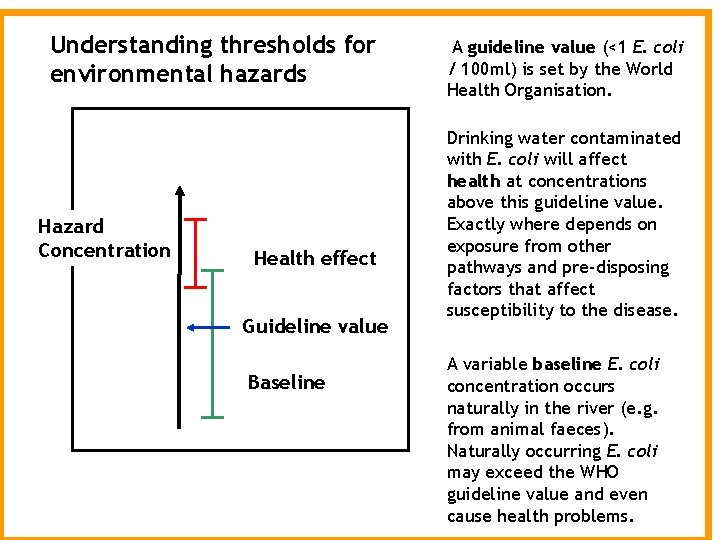 Understanding thresholds for environmental hazards

Hazard Concentration

Health effect

Guideline value

Baseline

A guideline value (<1 E. coli / 100ml) is set by the World Health Organisation.

Drinking water contaminated with E. coli will affect health at concentrations above this guideline value. Exactly where depends on exposure from other pathways and pre-disposing factors that affect susceptibility to the disease.

A variable baseline E. coli concentration occurs naturally in the river (e.g. from animal faeces). Naturally occurring E. coli may exceed the WHO guideline value and even cause health problems.